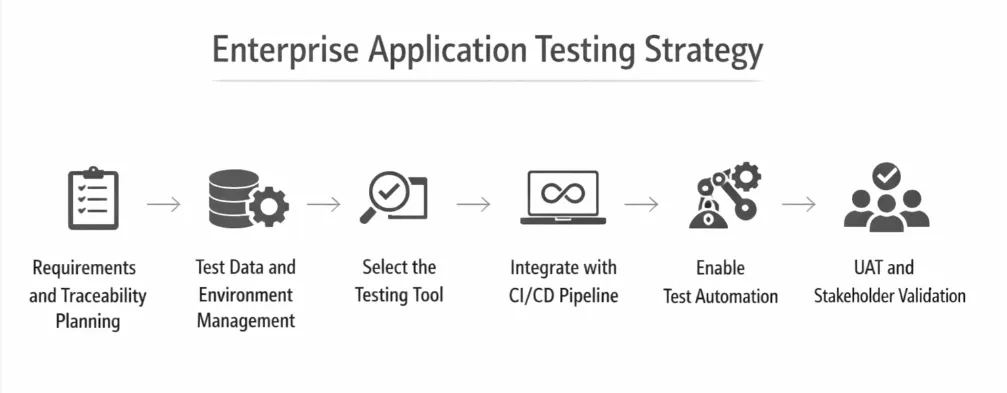 Enterprise Application Testing Strategy

Requirements and Traceability Planning

Test Data and Environment Management

Select the Testing Tool

Integrate with CI/CD Pipeline

Enable Test Automation

UAT and Stakeholder Validation